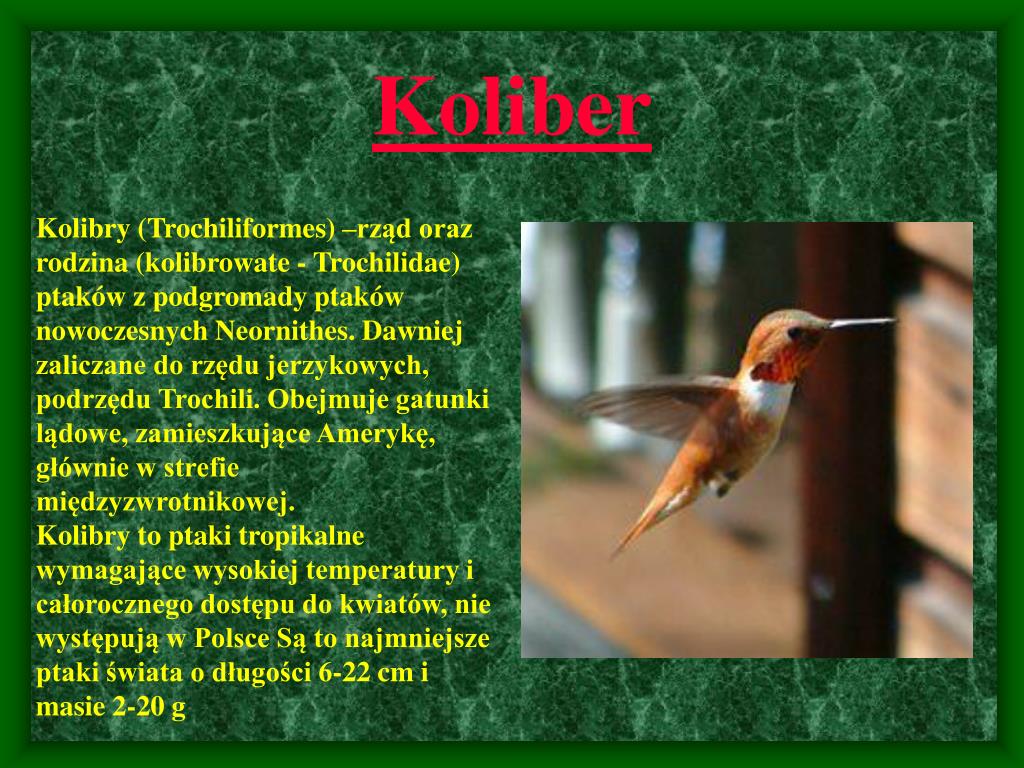 Koliber

Kolibry (Trochiliformes) –rząd oraz rodzina (kolibrowate - Trochilidae) ptaków z podgromady ptaków nowoczesnych Neornithes. Dawniej zaliczane do rzędu jerzykowych, podrzędu Trochili. Obejmuje gatunki lądowe, zamieszkujące Amerykę, głównie w strefie międzyzwrotnikowej.
Kolibry to ptaki tropikalne wymagające wysokiej temperatury i całorocznego dostępu do kwiatów, nie występują w Polsce Są to najmniejsze ptaki świata o długości 6-22 cm i masie 2-20 g